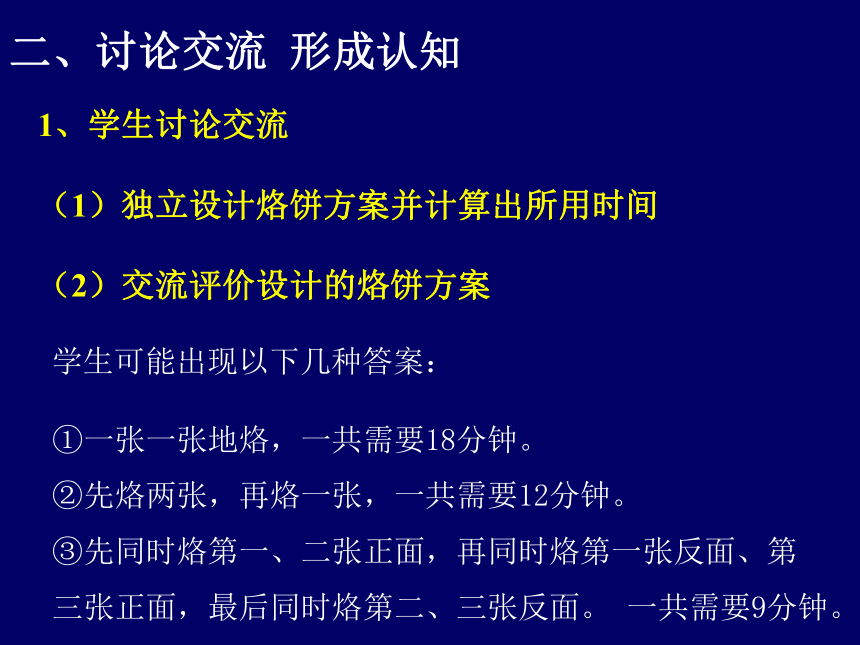 二、讨论交流 形成认知

1、学生讨论交流

（1）独立设计烙饼方案并计算出所用时间

（2）交流评价设计的烙饼方案

学生可能出现以下几种答案：

①一张一张地烙，一共需要18分钟。

②先烙两张，再烙一张，一共需要12分钟。

③先同时烙第一、二张正面，再同时烙第一张反面、第三张正面，最后同时烙第二、三张反面。 一共需要9分钟。